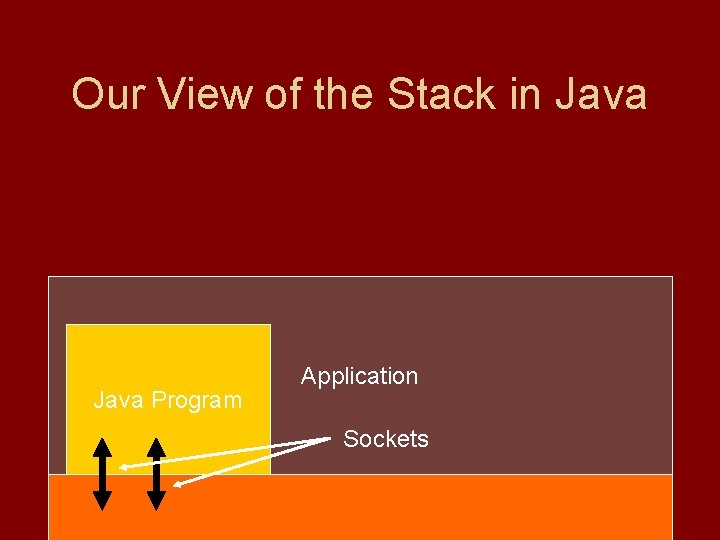 Our View of the Stack in Java

Java Program

Application

Sockets